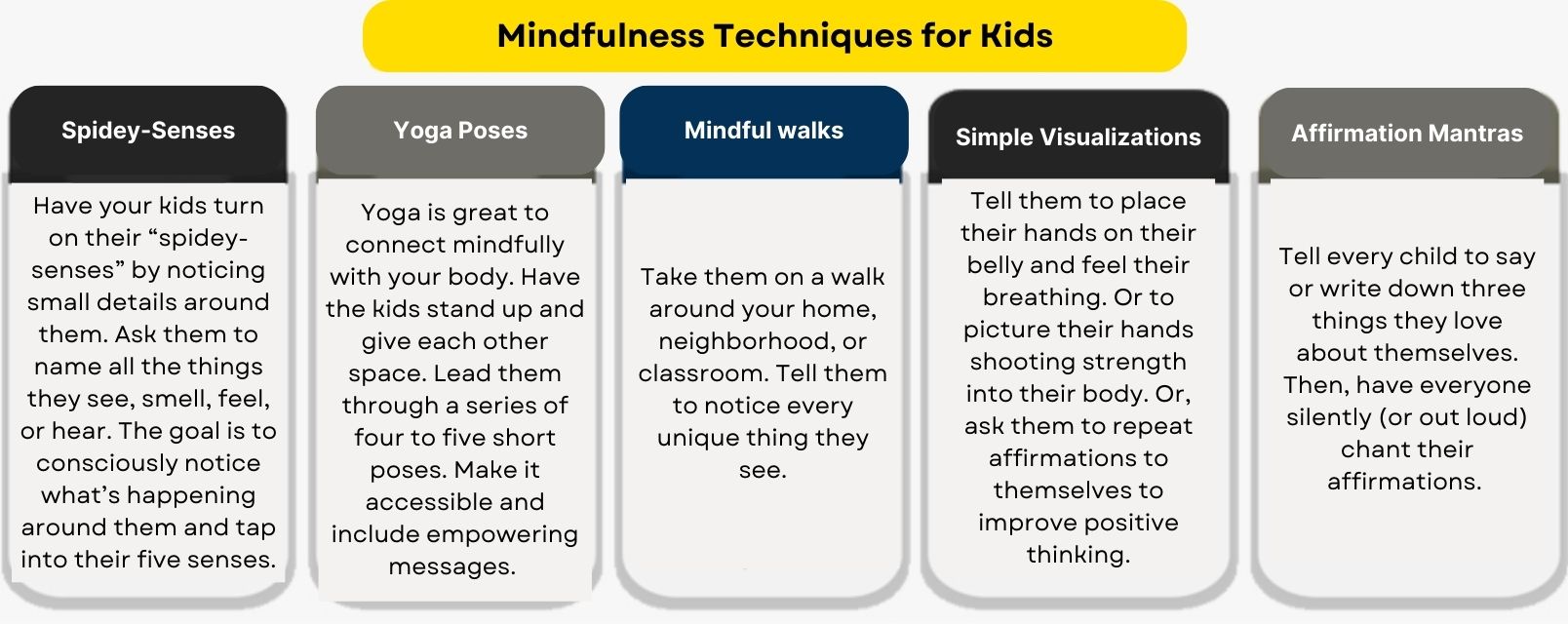 Mindfulness Techniques for Kids

Spidey-Senses

Have your kids turn on their “spidey-senses” by noticing small details around them. Ask them to name all the things they see, smell, feel, or hear. The goal is to consciously notice what’s happening around them and tap into their five senses.

Yoga Poses

Yoga is great to connect mindfully with your body. Have the kids stand up and give each other space. Lead them through a series of four to five short poses. Make it accessible and include empowering messages.

Mindful walks

Take them on a walk around your home, neighborhood, or classroom. Tell them to notice every unique thing they see.

Simple Visualizations

Tell them to place their hands on their belly and feel their breathing. Or to picture their hands shooting strength into their body. Or, ask them to repeat affirmations to themselves to improve positive thinking.

Affirmation Mantras

Tell every child to say or write down three things they love about themselves. Then, have everyone silently (or out loud) chant their affirmations.